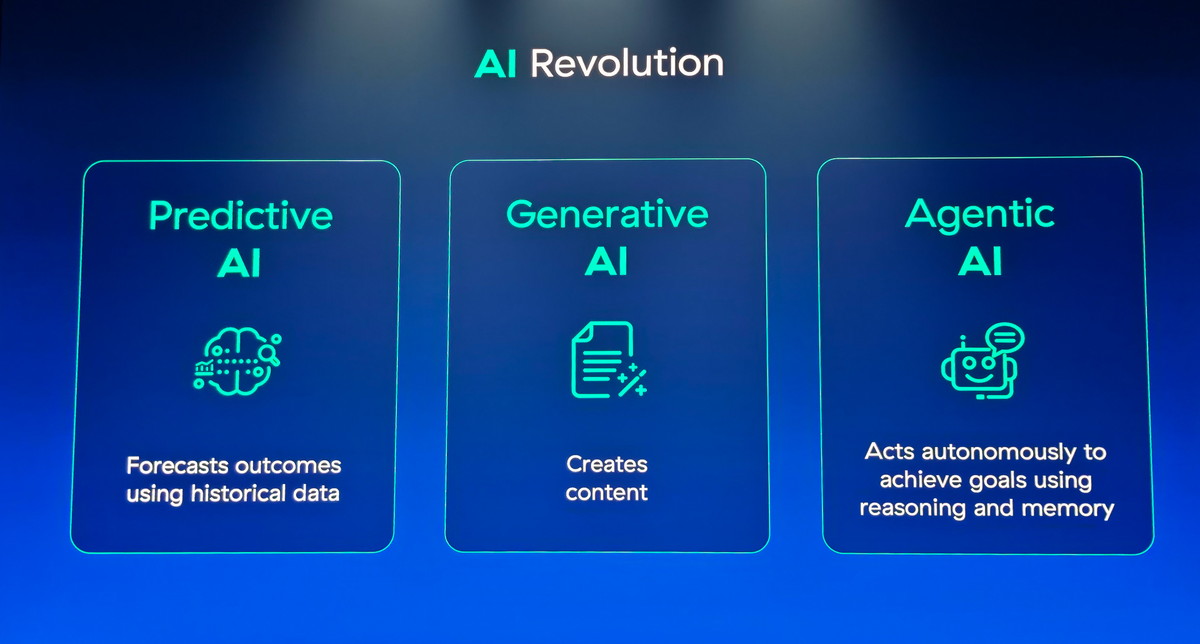 AI Revolution

Predictive AI

Forecasts outcomes using historical data

Generative AI

Creates content

Agentic AI

Acts autonomously to achieve goals using reasoning and memory